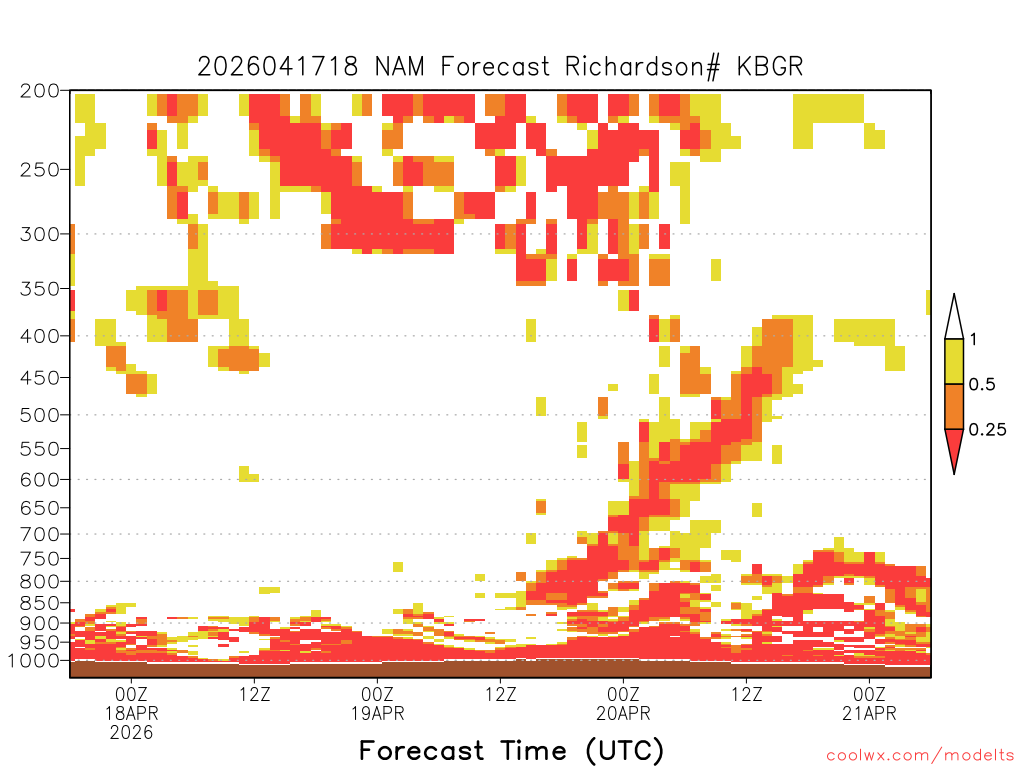 2026041718 NAM Forecast Richardson# KBGR

200
250
300
350
400
450
500
550
600
650
700
750
800
850
900
950
1000

1
0.5
0.25

00Z 18APR 2026
12Z
00Z 19APR
12Z
00Z 20APR
12Z
00Z 21APR

Forecast Time (UTC)

coolwx.com/modelts